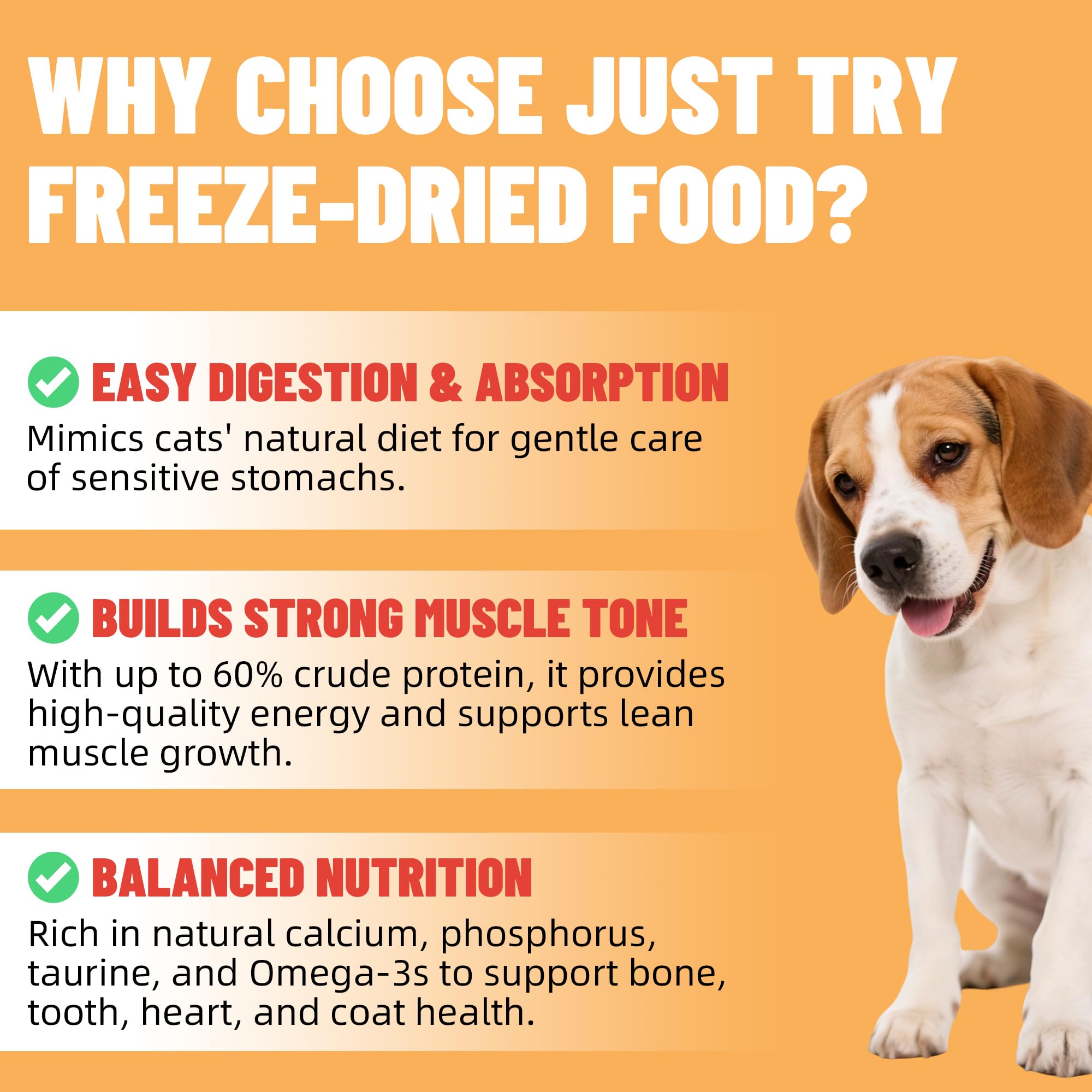 WHY CHOOSE JUST TRY FREEZE-DRIED FOOD?

EASY DIGESTION & ABSORPTION
Mimics cats' natural diet for gentle care of sensitive stomachs.

BUILDS STRONG MUSCLE TONE
With up to 60% crude protein, it provides high-quality energy and supports lean muscle growth.

BALANCED NUTRITION
Rich in natural calcium, phosphorus, taurine, and Omega-3s to support bone, tooth, heart, and coat health.